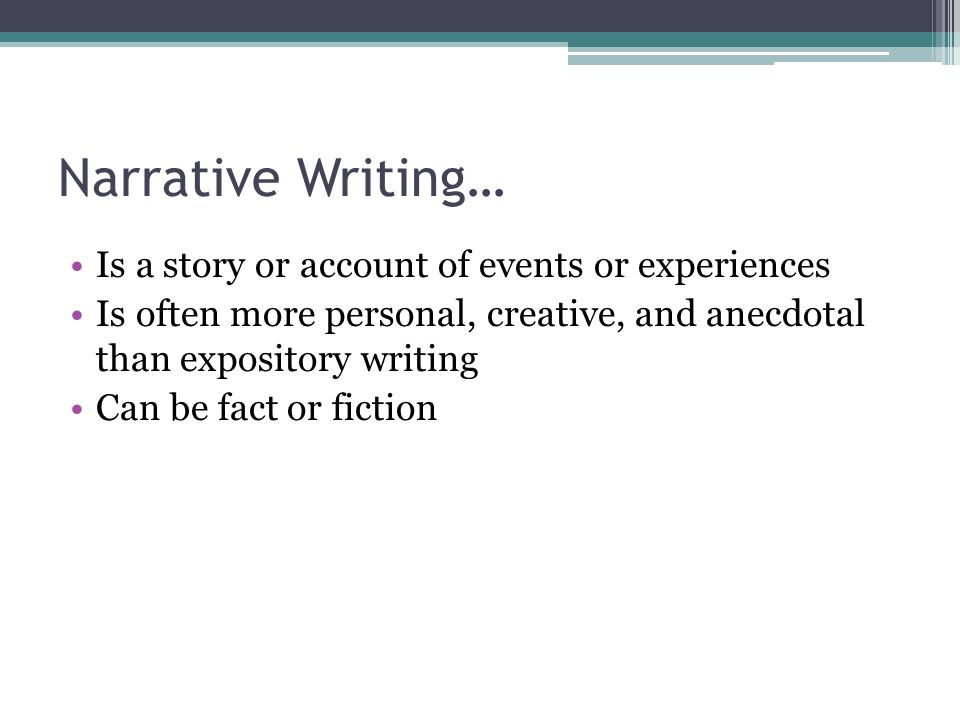 Narrative Writing…

• Is a story or account of events or experiences
• Is often more personal, creative, and anecdotal than expository writing
• Can be fact or fiction